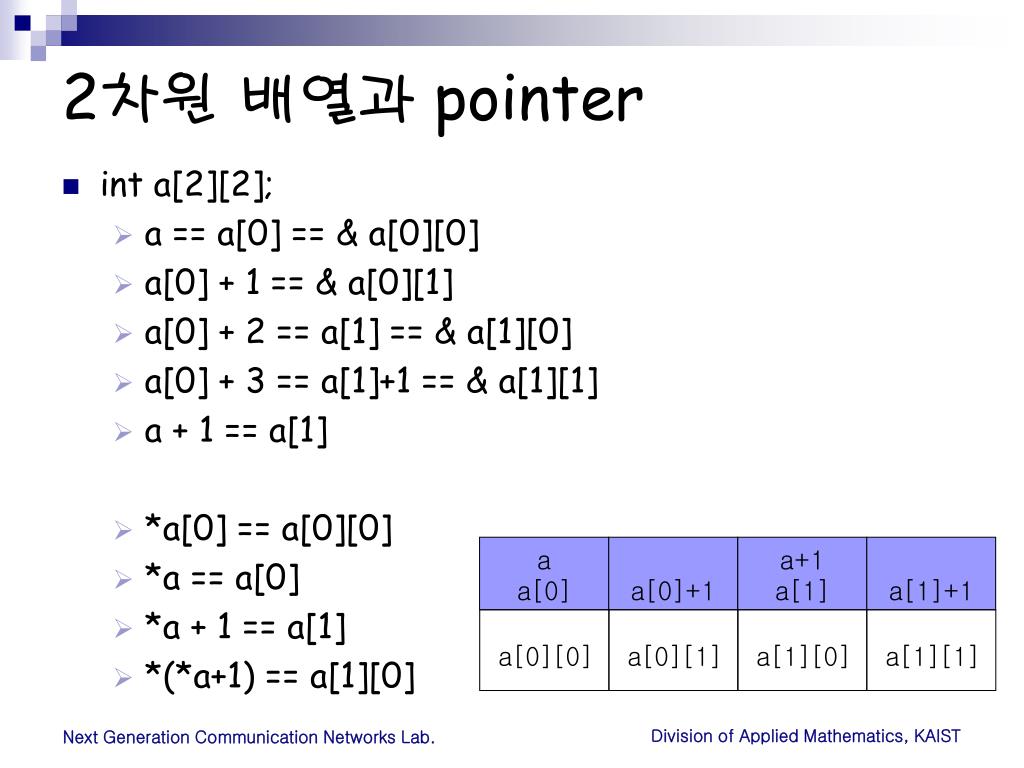 2차원 배열과 pointer

int a[2][2];

a == a[0] == & a[0][0]

a[0] + 1 == & a[0][1]

a[0] + 2 == a[1] == & a[1][0]

a[0] + 3 == a[1]+1 == & a[1][1]

a + 1 == a[1]

*a[0] == a[0][0]

*a == a[0]

*a + 1 == a[1]

*(*a+1) == a[1][0]

| a a[0] | a[0]+1 | a+1 a[1] | a[1]+1 |
|---|---|---|---|
| a[0][0] | a[0][1] | a[1][0] | a[1][1] |

Next Generation Communication Networks Lab.

Division of Applied Mathematics, KAIST